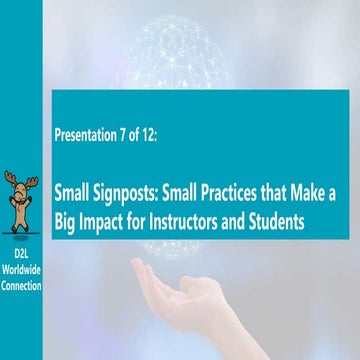 Presentation 7 of 12:

Small Signposts: Small Practices that Make a Big Impact for Instructors and Students

D2L Worldwide Connection